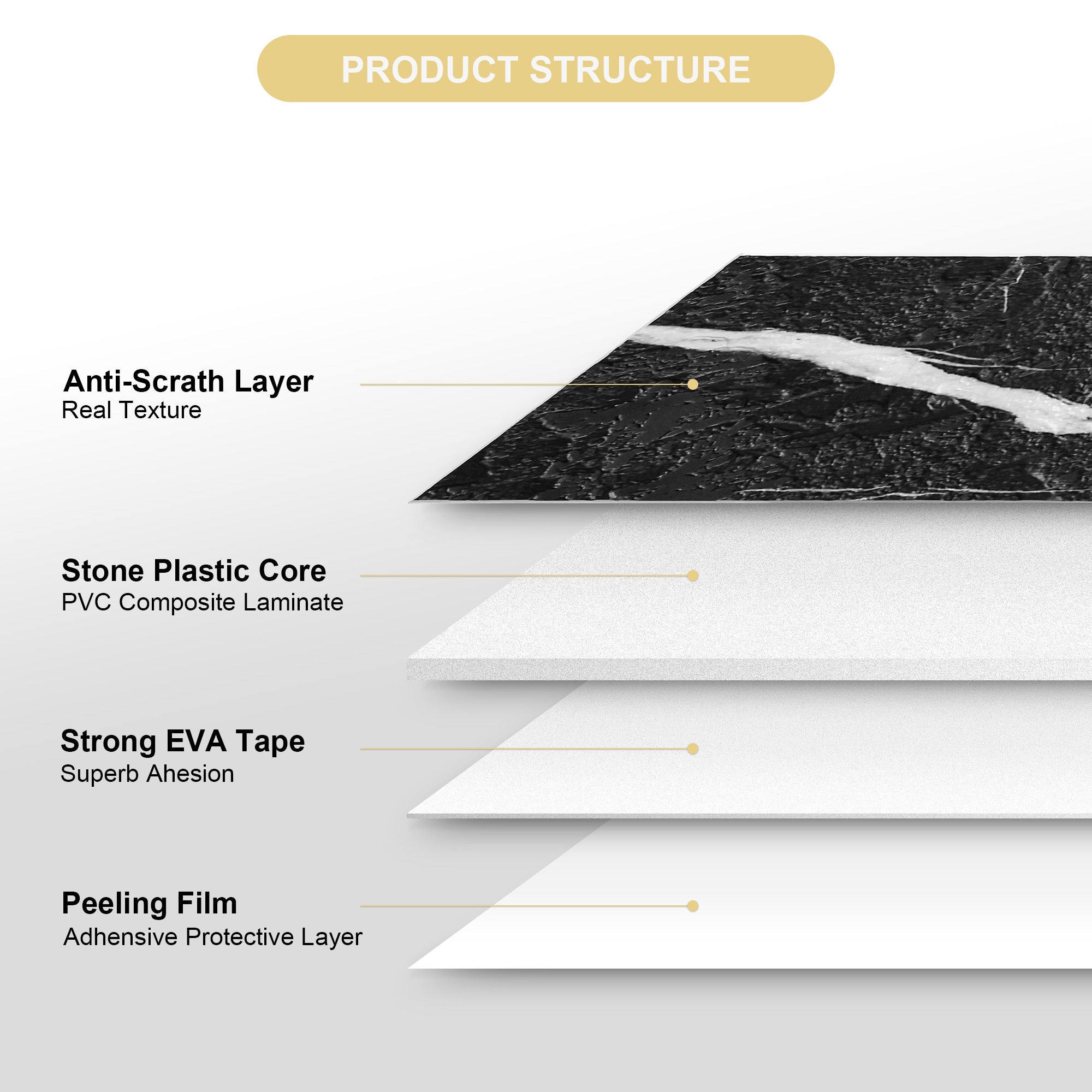 PRODUCT STRUCTURE

Anti-Scrath Layer
Real Texture

Stone Plastic Core
PVC Composite Laminate

Strong EVA Tape
Superb Ahesion

Peeling Film
Adhensive Protective Layer